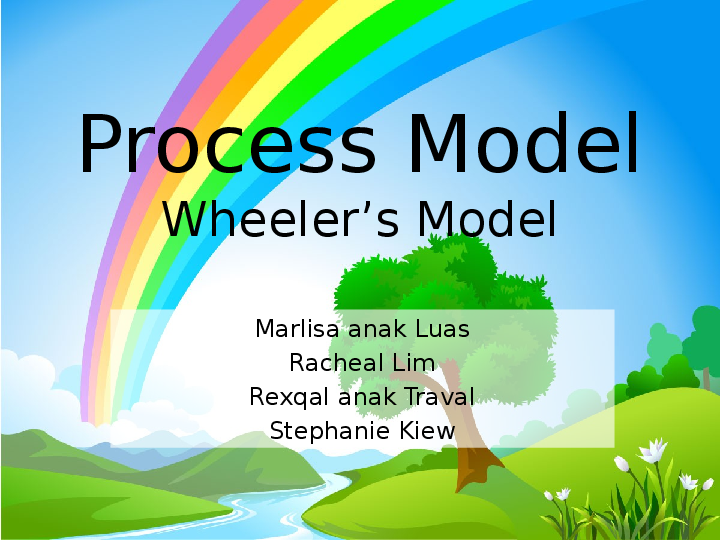 Process Model
Wheeler’s Model

Marlisa anak Luas
Racheal Lim
Rexqal anak Traval
Stephanie Kiew